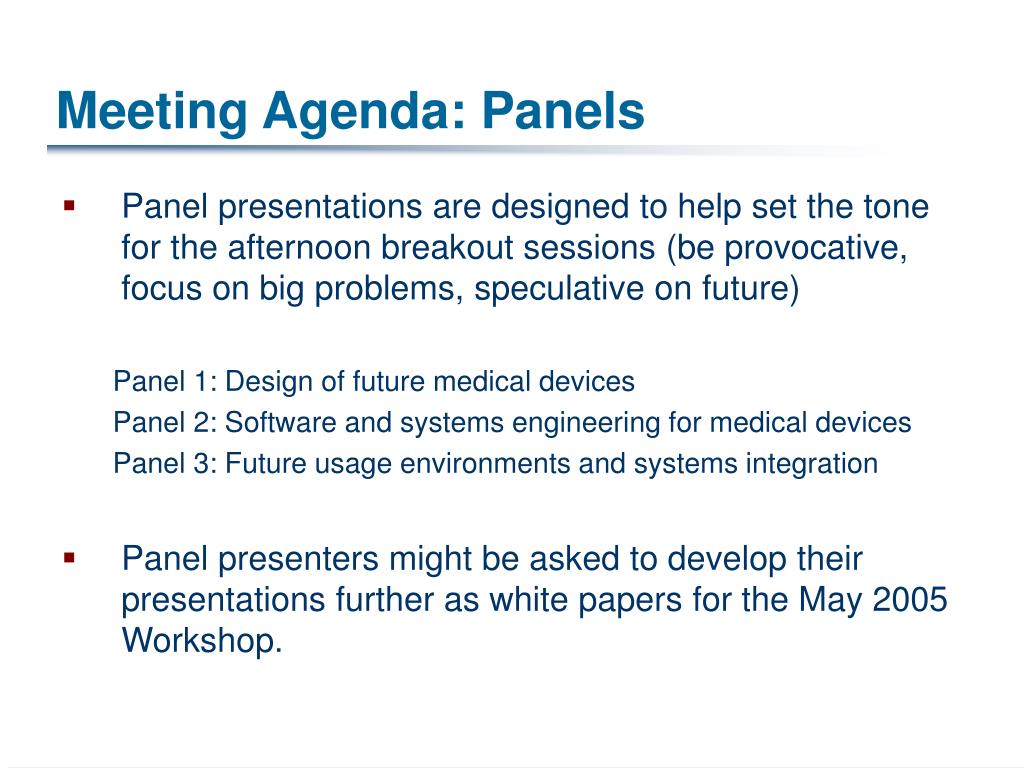 Meeting Agenda: Panels

▪ Panel presentations are designed to help set the tone for the afternoon breakout sessions (be provocative, focus on big problems, speculative on future)

Panel 1: Design of future medical devices
Panel 2: Software and systems engineering for medical devices
Panel 3: Future usage environments and systems integration

▪ Panel presenters might be asked to develop their presentations further as white papers for the May 2005 Workshop.